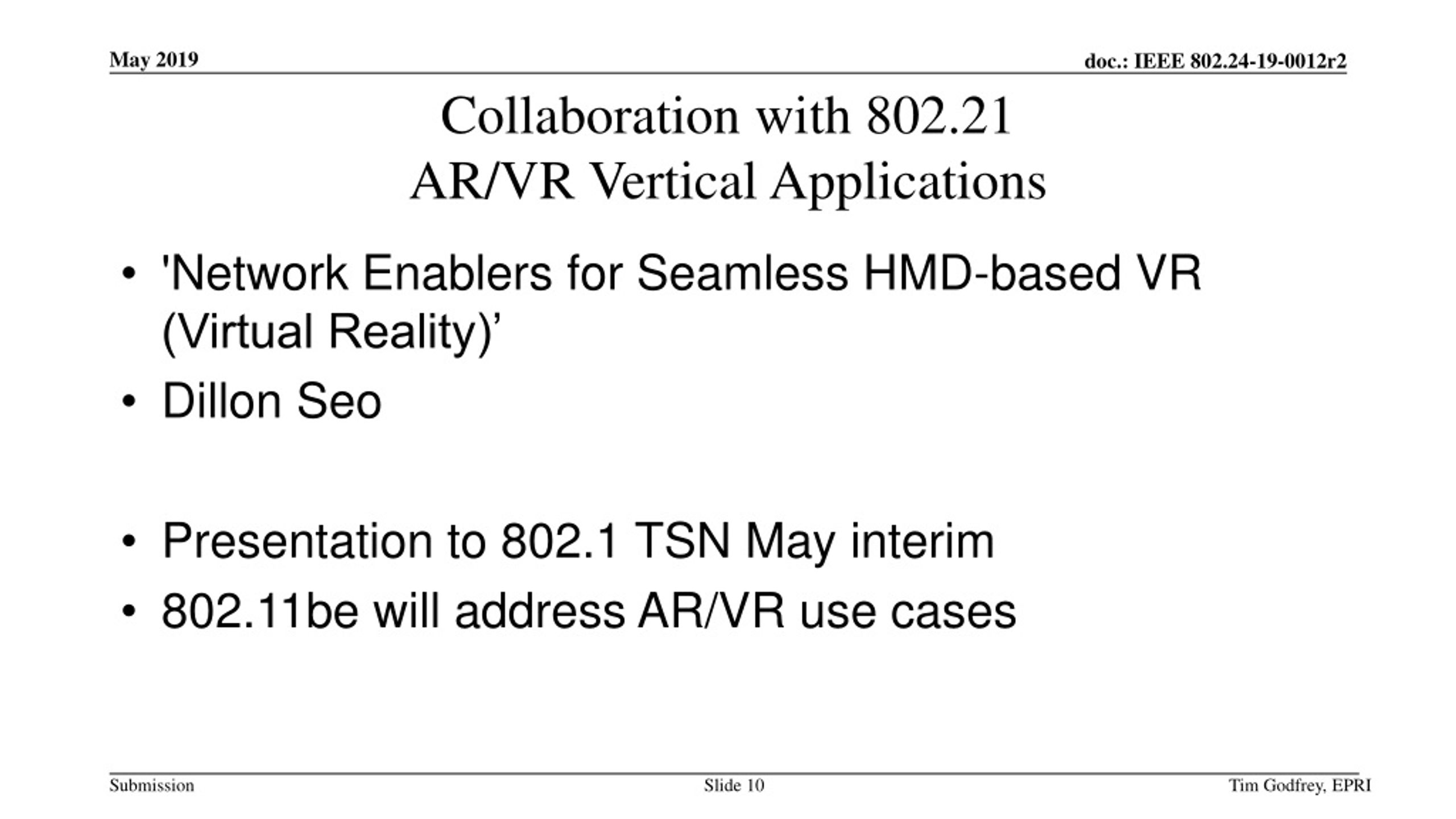 May 2019

doc.: IEEE 802.24-19-0012r2

Collaboration with 802.21
AR/VR Vertical Applications

• 'Network Enablers for Seamless HMD-based VR (Virtual Reality)’
• Dillon Seo

• Presentation to 802.1 TSN May interim
• 802.11be will address AR/VR use cases

Submission

Slide 10

Tim Godfrey, EPRI